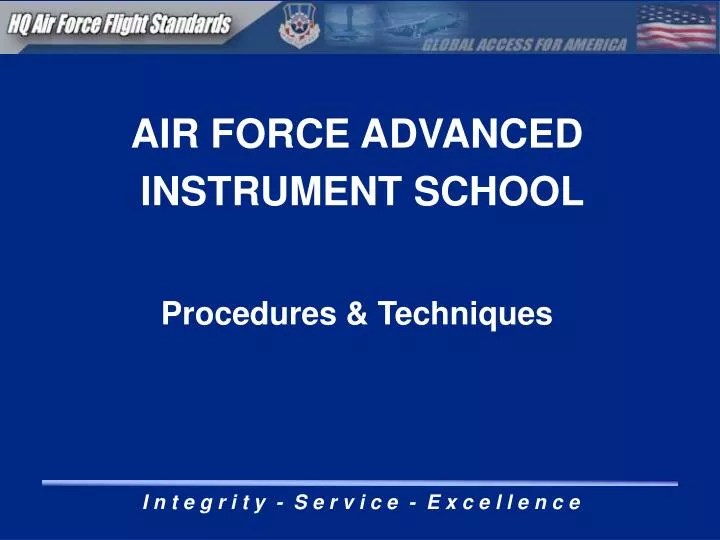 HQ Air Force Flight Standards

GLOBAL ACCESS FOR AMERICA

AIR FORCE ADVANCED INSTRUMENT SCHOOL

Procedures & Techniques

Integrity - Service - Excellence